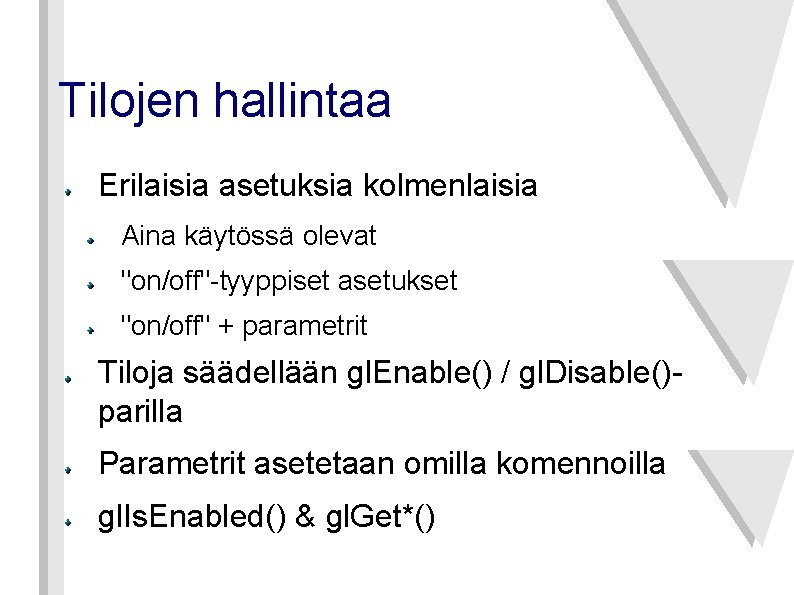 Tilojen hallintaa

Erilaisia asetuksia kolmenlaisia

Aina käytössä olevat

"on/off"-tyyppiset asetukset

"on/off" + parametrit

Tiloja säädellään glEnable() / glDisable()-parilla

Parametrit asetetaan omilla komennoilla

glIsEnabled() & glGet*()